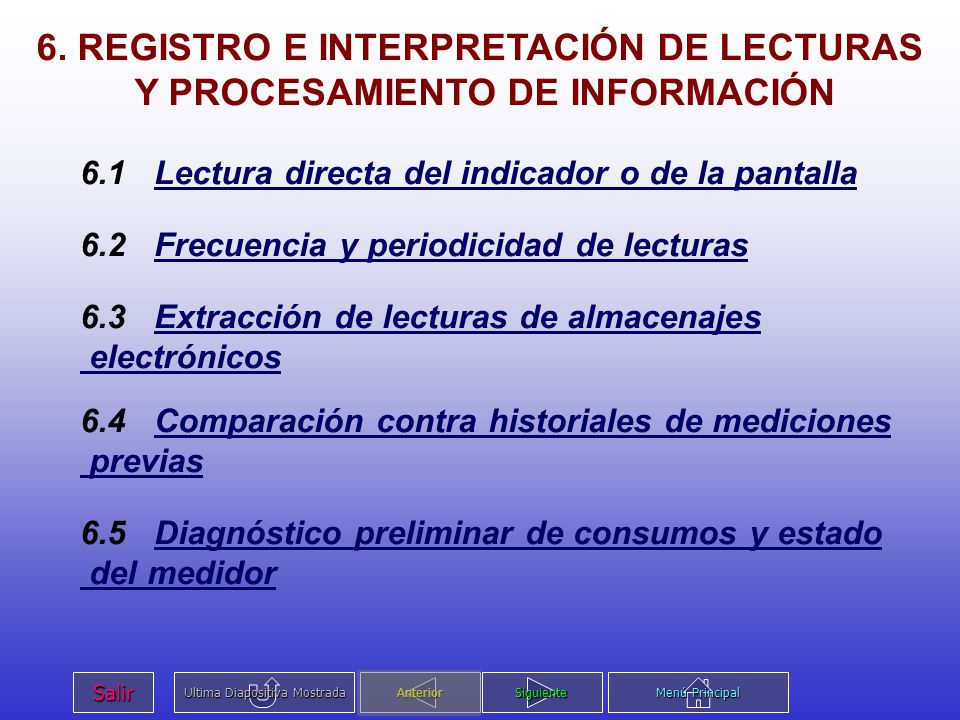 6. REGISTRO E INTERPRETACIÓN DE LECTURAS Y PROCESAMIENTO DE INFORMACIÓN

6.1 Lectura directa del indicador o de la pantalla

6.2 Frecuencia y periodicidad de lecturas

6.3 Extracción de lecturas de almacenajes electrónicos

6.4 Comparación contra historiales de mediciones previas

6.5 Diagnóstico preliminar de consumos y estado del medidor

Salir

Ultima Diapositiva Mostrada

Anterior

Siguiente

Menú Principal